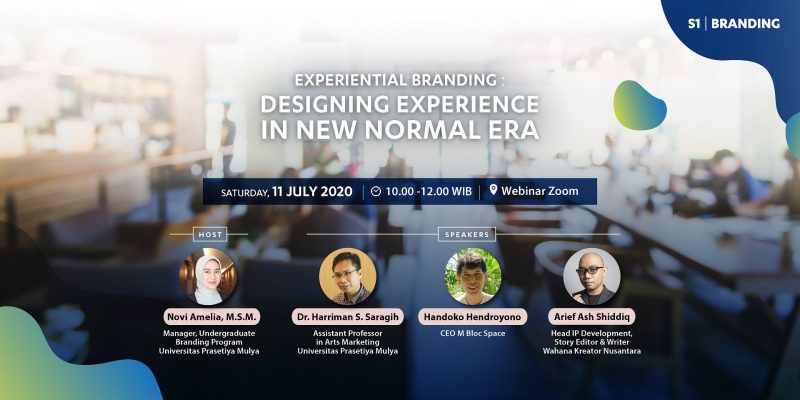 S1 | BRANDING

EXPERIENTIAL BRANDING :
DESIGNING EXPERIENCE IN NEW NORMAL ERA

SATURDAY, 11 JULY 2020 | 10.00 -12.00 WIB | Webinar Zoom

HOST

Novi Amelia, M.S.M.
Manager, Undergraduate Branding Program Universitas Prasetiya Mulya

SPEAKERS

Dr. Harriman S. Saragih
Assistant Professor in Arts Marketing Universitas Prasetiya Mulya

Handoko Hendroyono
CEO M Bloc Space

Arief Ash Shiddiq
Head IP Development, Story Editor & Writer Wahana Kreator Nusantara